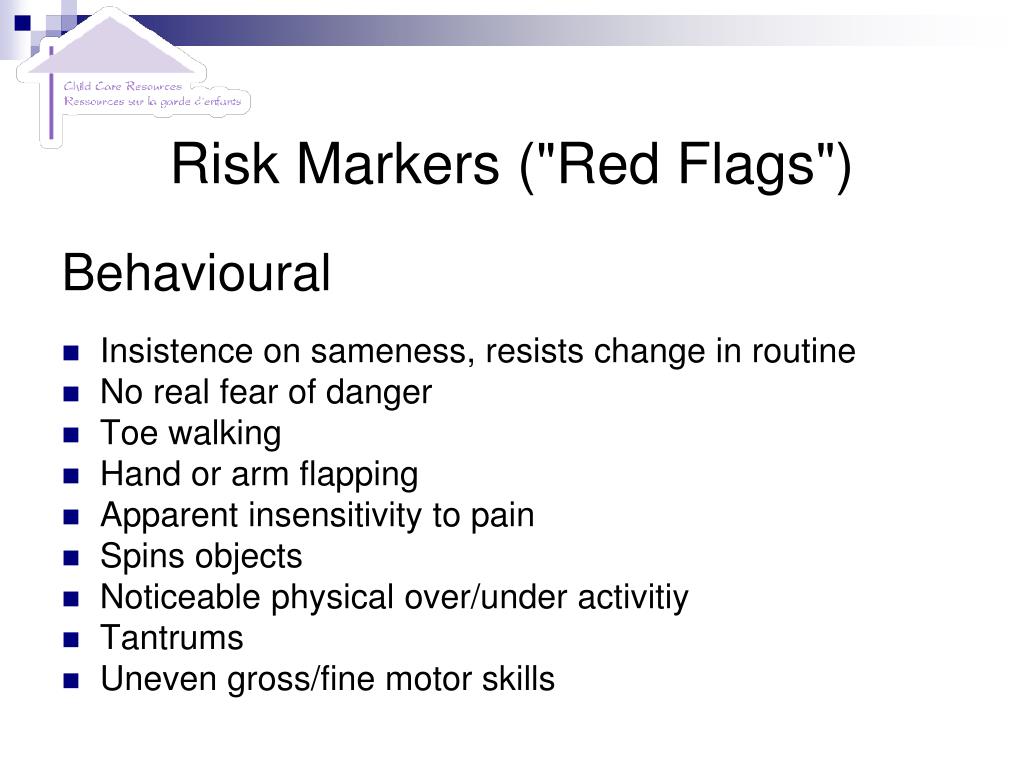 Child Care Resources
Ressources sur la garde d'enfants

Risk Markers ("Red Flags")

Behavioural

- Insistence on sameness, resists change in routine
- No real fear of danger
- Toe walking
- Hand or arm flapping
- Apparent insensitivity to pain
- Spins objects
- Noticeable physical over/under activitiy
- Tantrums
- Uneven gross/fine motor skills